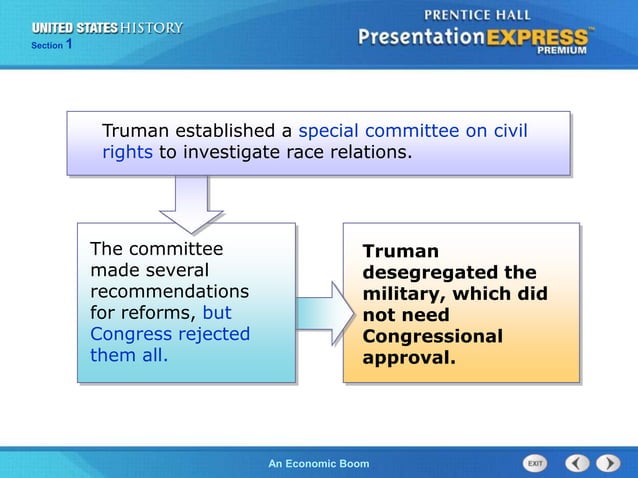 UNITED STATES HISTORY
Section 1

PRENTICE HALL
PresentationEXPRESS™
PREMIUM

Truman established a special committee on civil rights to investigate race relations.

The committee made several recommendations for reforms, but Congress rejected them all.

Truman desegregated the military, which did not need Congressional approval.

An Economic Boom

EXIT